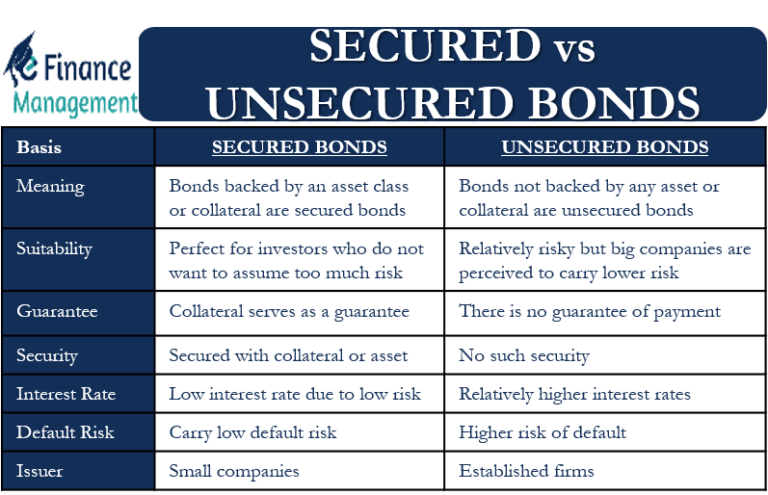 eFinance Management

SECURED vs UNSECURED BONDS

| Basis | SECURED BONDS | UNSECURED BONDS |
|---|---|---|
| Meaning | Bonds backed by an asset class or collateral are secured bonds | Bonds not backed by any asset or collateral are unsecured bonds |
| Suitability | Perfect for investors who do not want to assume too much risk | Relatively risky but big companies are perceived to carry lower risk |
| Guarantee | Collateral serves as a guarantee | There is no guarantee of payment |
| Security | Secured with collateral or asset | No such security |
| Interest Rate | Low interest rate due to low risk | Relatively higher interest rates |
| Default Risk | Carry low default risk | Higher risk of default |
| Issuer | Small companies | Established firms |